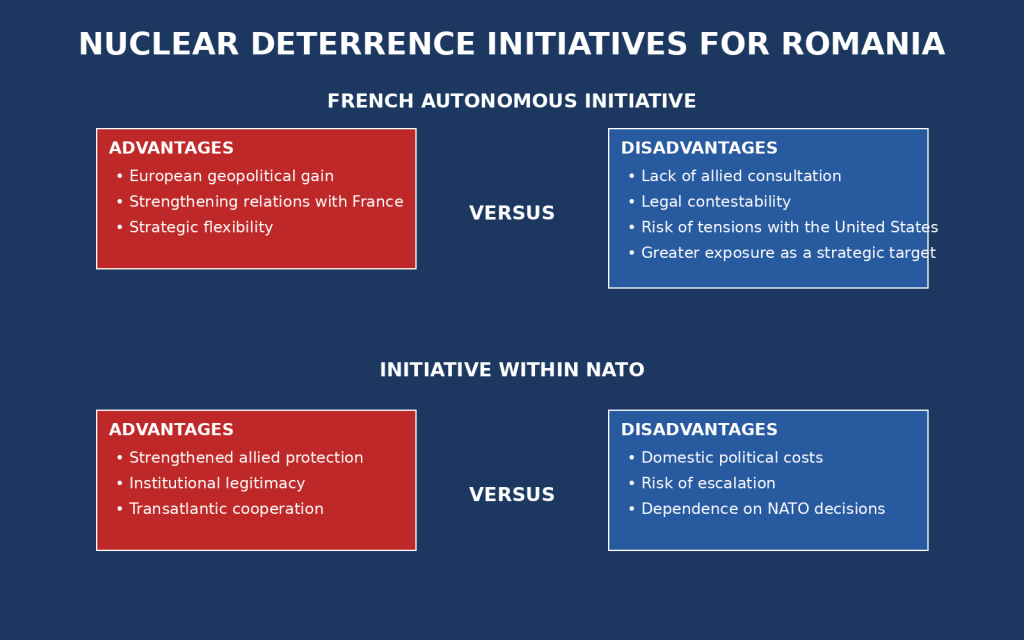 NUCLEAR DETERRENCE INITIATIVES FOR ROMANIA

FRENCH AUTONOMOUS INITIATIVE

ADVANTAGES
• European geopolitical gain
• Strengthening relations with France
• Strategic flexibility

VERSUS

DISADVANTAGES
• Lack of allied consultation
• Legal contestability
• Risk of tensions with the United States
• Greater exposure as a strategic target

INITIATIVE WITHIN NATO

ADVANTAGES
• Strengthened allied protection
• Institutional legitimacy
• Transatlantic cooperation

VERSUS

DISADVANTAGES
• Domestic political costs
• Risk of escalation
• Dependence on NATO decisions